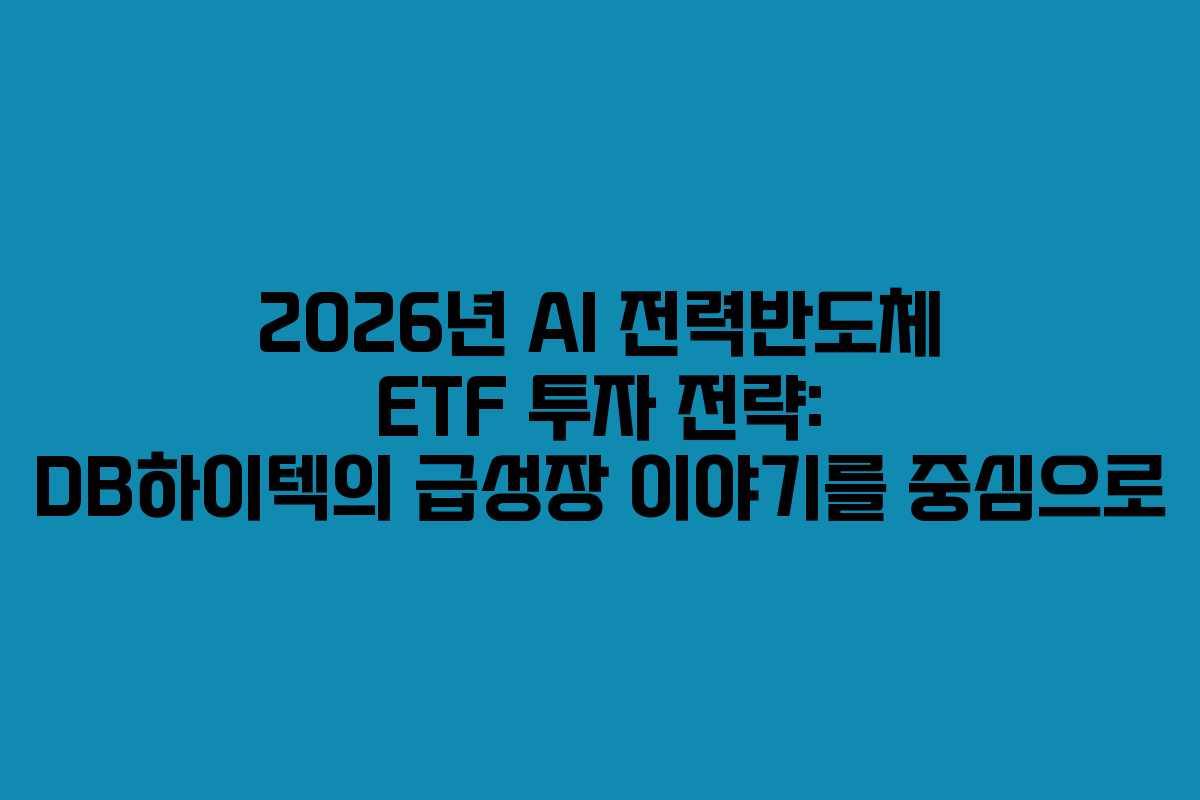 2026년 AI 전력반도체
ETF 투자 전략:
DB하이텍의 급성장 이야기를 중심으로